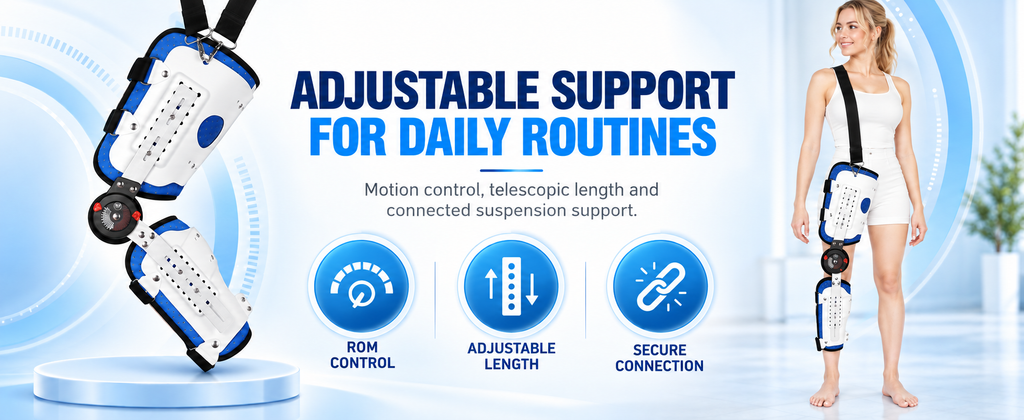 ADJUSTABLE SUPPORT
FOR DAILY ROUTINES

Motion control, telescopic length and connected suspension support.

ROM
CONTROL

ADJUSTABLE
LENGTH

SECURE
CONNECTION